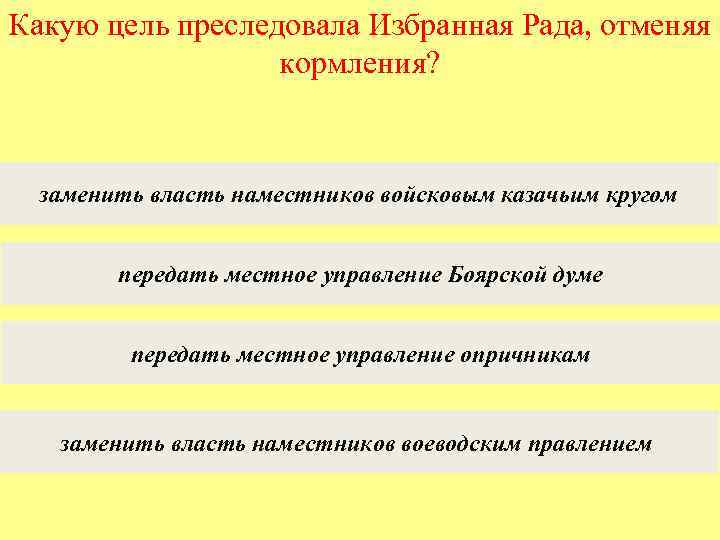 Какую цель преследовала Избранная Рада, отменяя кормления?

заменить власть наместников войсковым казачьим кругом

передать местное управление Боярской думе

передать местное управление опричникам

заменить власть наместников воеводским правлением